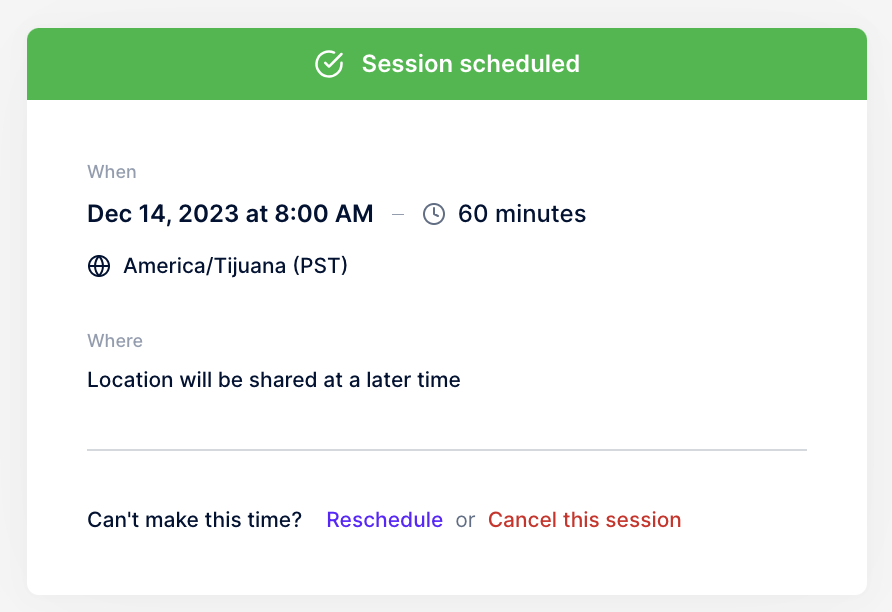 Session scheduled

When

Dec 14, 2023 at 8:00 AM – 60 minutes

America/Tijuana (PST)

Where

Location will be shared at a later time

Can't make this time? Reschedule or Cancel this session